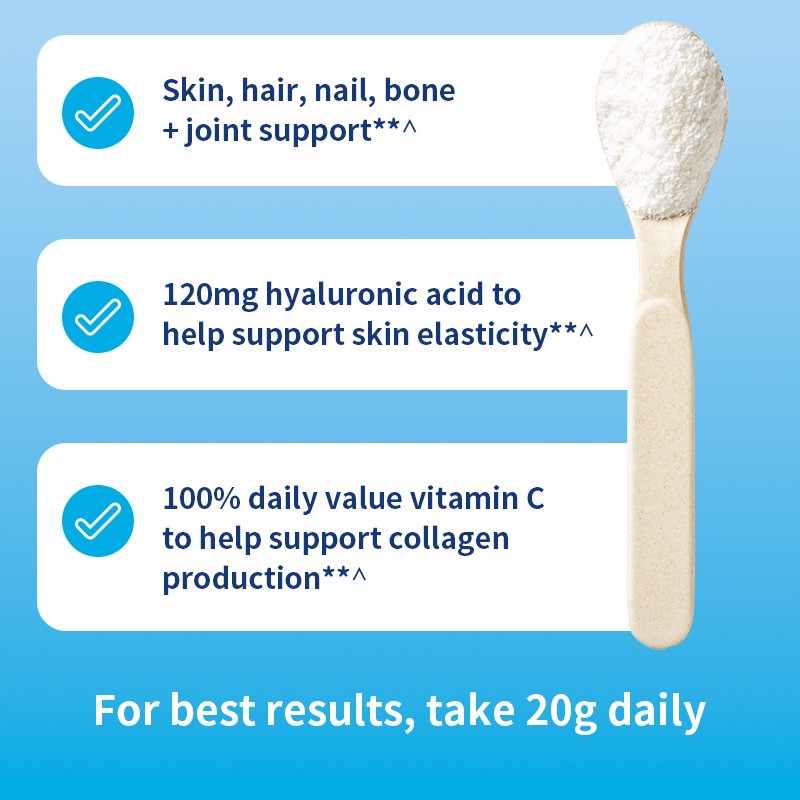 Skin, hair, nail, bone + joint support**^

120mg hyaluronic acid to help support skin elasticity**^

100% daily value vitamin C to help support collagen production**^

For best results, take 20g daily